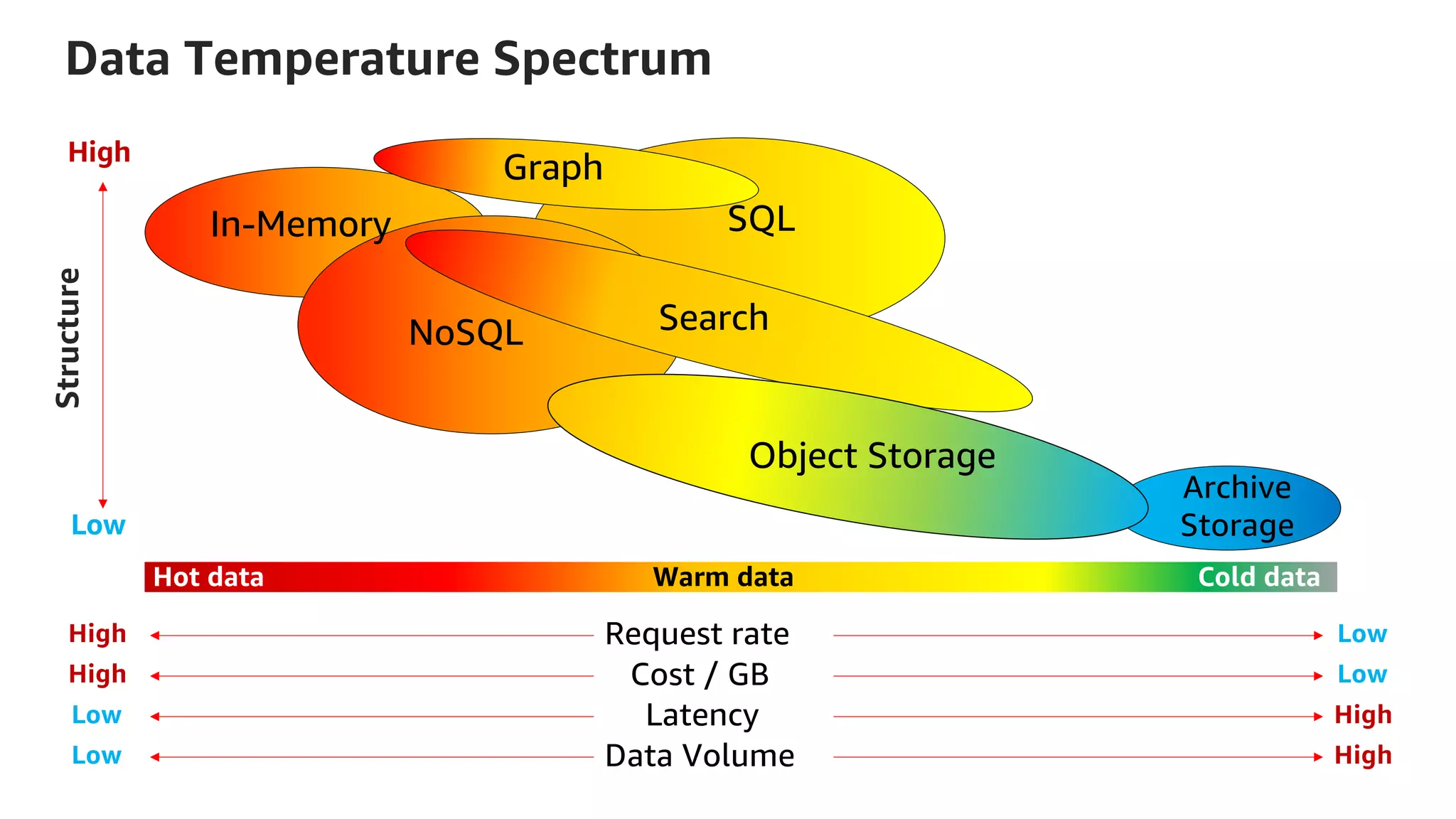 Data Temperature Spectrum

High

Structure

Low

Graph

In-Memory

SQL

NoSQL

Search

Object Storage

Archive Storage

Hot data

Warm data

Cold data

High Request rate Low

High Cost / GB Low

Low Latency High

Low Data Volume High